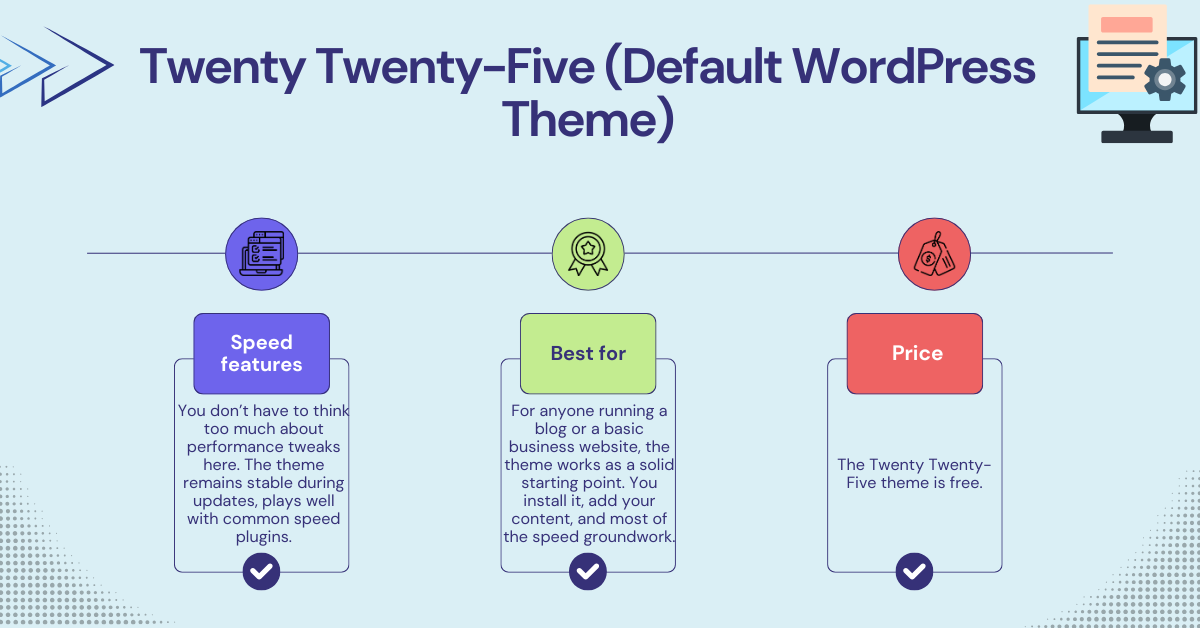 Twenty Twenty-Five (Default WordPress Theme)

Speed features

You don't have to think too much about performance tweaks here. The theme remains stable during updates, plays well with common speed plugins.

Best for

For anyone running a blog or a basic business website, the theme works as a solid starting point. You install it, add your content, and most of the speed groundwork.

Price

The Twenty Twenty-Five theme is free.